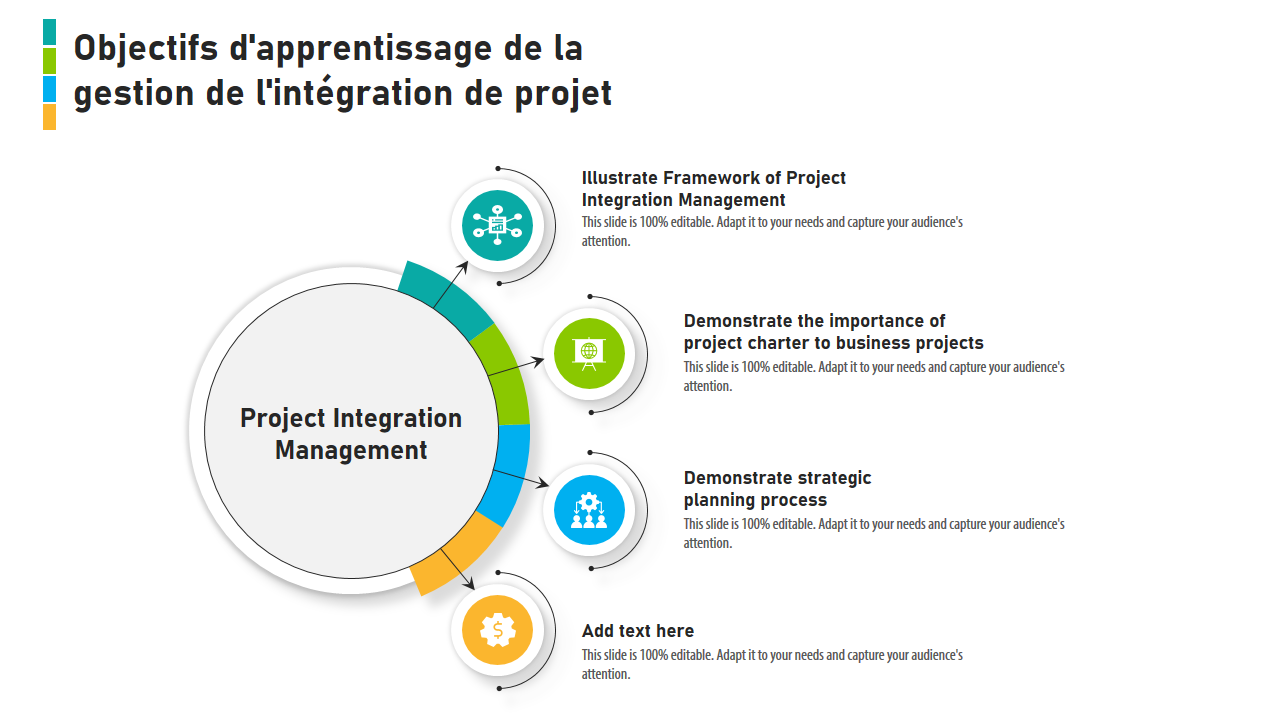 Objectifs d'apprentissage de la gestion de l'intégration de projet

Project Integration Management

Illustrate Framework of Project Integration Management

This slide is 100% editable. Adapt it to your needs and capture your audience's attention.

Demonstrate the importance of project charter to business projects

This slide is 100% editable. Adapt it to your needs and capture your audience's attention.

Demonstrate strategic planning process

This slide is 100% editable. Adapt it to your needs and capture your audience's attention.

Add text here

This slide is 100% editable. Adapt it to your needs and capture your audience's attention.